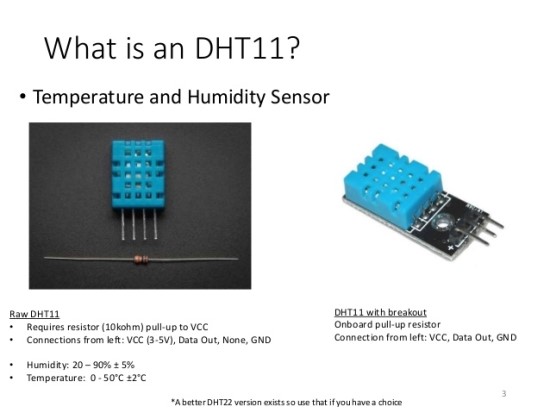 What is an DHT11?

• Temperature and Humidity Sensor

Raw DHT11
• Requires resistor (10kohm) pull-up to VCC
• Connections from left: VCC (3-5V), Data Out, None, GND

• Humidity: 20 – 90% ± 5%
• Temperature: 0 - 50°C ±2°C

DHT11 with breakout
Onboard pull-up resistor
Connection from left: VCC, Data Out, GND

3

*A better DHT22 version exists so use that if you have a choice